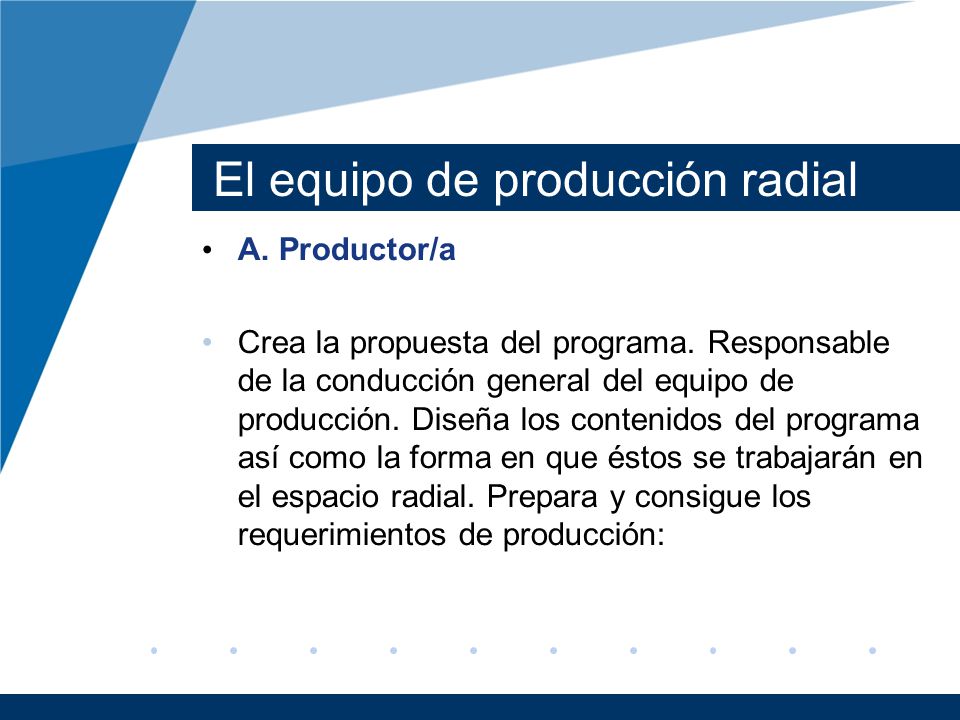 El equipo de producción radial

• A. Productor/a

• Crea la propuesta del programa. Responsable de la conducción general del equipo de producción. Diseña los contenidos del programa así como la forma en que éstos se trabajarán en el espacio radial. Prepara y consigue los requerimientos de producción: